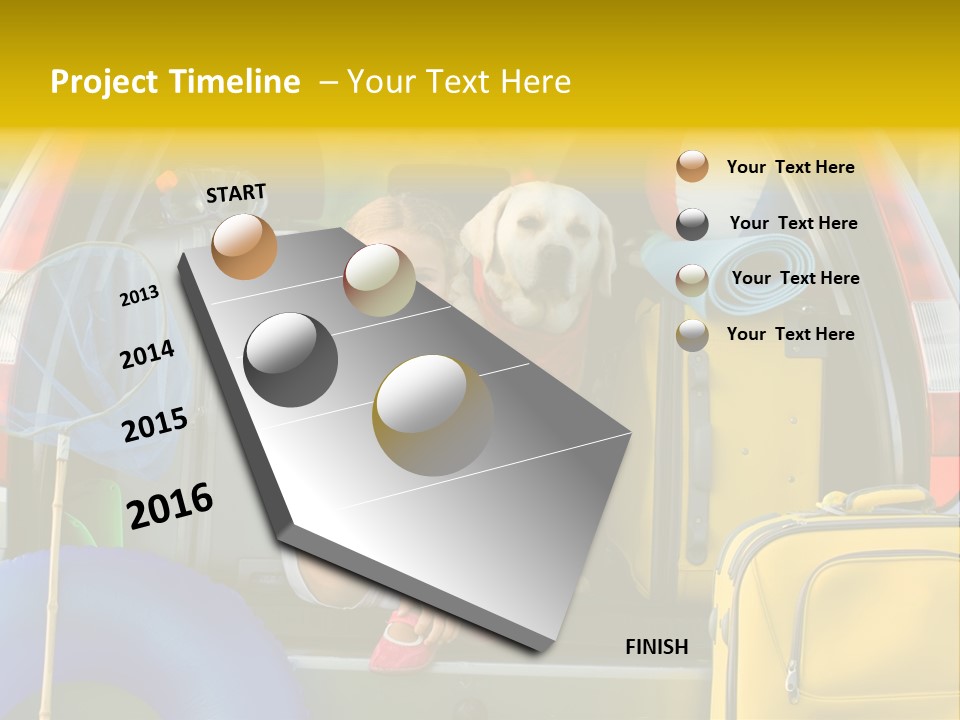 Project Timeline – Your Text Here

START

2013

2014

2015

2016

FINISH

Your Text Here

Your Text Here

Your Text Here

Your Text Here